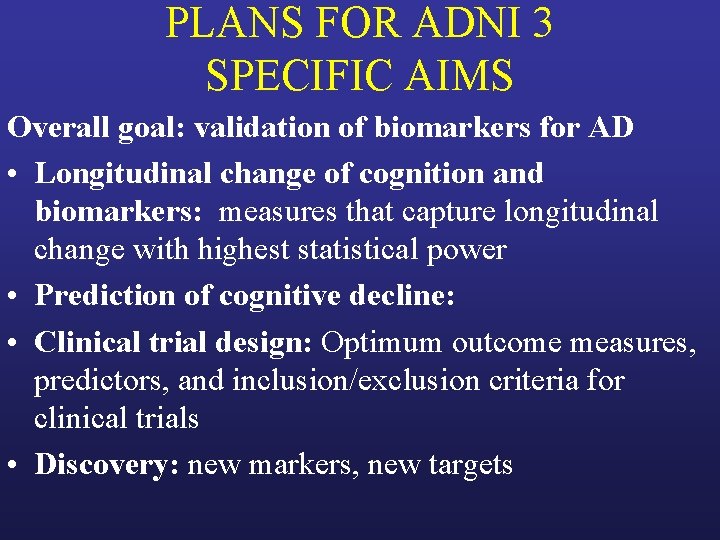 PLANS FOR ADNI 3
SPECIFIC AIMS

Overall goal: validation of biomarkers for AD

• Longitudinal change of cognition and biomarkers: measures that capture longitudinal change with highest statistical power

• Prediction of cognitive decline:

• Clinical trial design: Optimum outcome measures, predictors, and inclusion/exclusion criteria for clinical trials

• Discovery: new markers, new targets